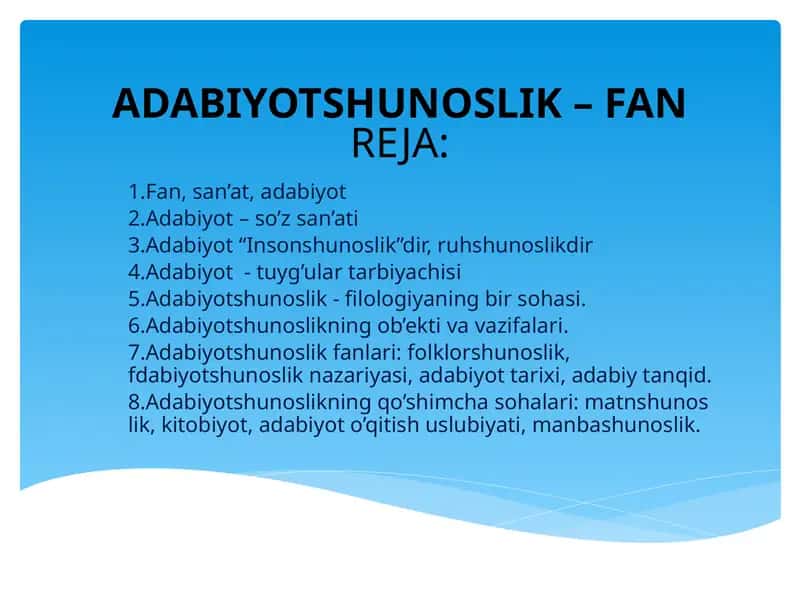 ADABIYOTSHUNOSLIK – FAN
REJA:

1.Fan, san’at, adabiyot
2.Adabiyot – so’z san’ati
3.Adabiyot “Insonshunoslik”dir, ruhshunoslikdir
4.Adabiyot  - tuyg’ular tarbiyachisi
5.Adabiyotshunoslik - filologiyaning bir sohasi.
6.Adabiyotshunoslikning ob’ekti va vazifalari.
7.Adabiyotshunoslik fanlari: folklorshunoslik, fdabiyotshunoslik nazariyasi, adabiyot tarixi, adabiy tanqid.
8.Adabiyotshunoslikning qo’shimcha sohalari: matnshunos lik, kitobiyot, adabiyot o’qitish uslubiyati, manbashunoslik.